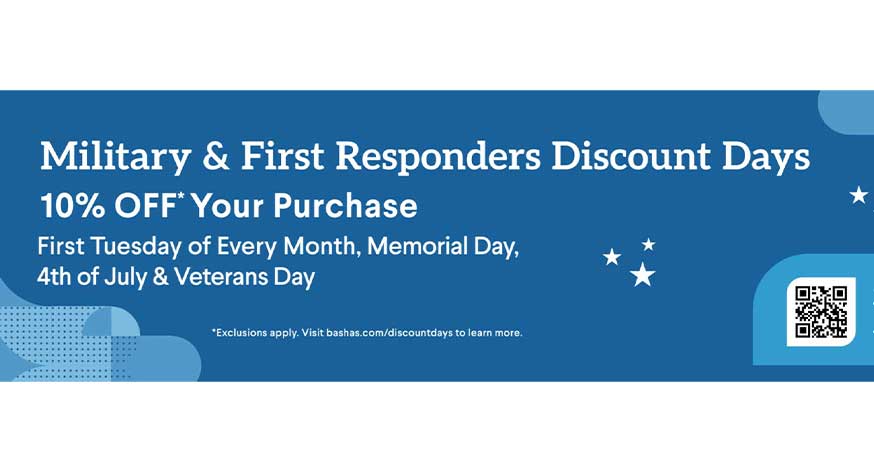 Military & First Responders Discount Days

10% OFF* Your Purchase

First Tuesday of Every Month, Memorial Day, 4th of July & Veterans Day

*Exclusions apply. Visit bashas.com/discountdays to learn more.